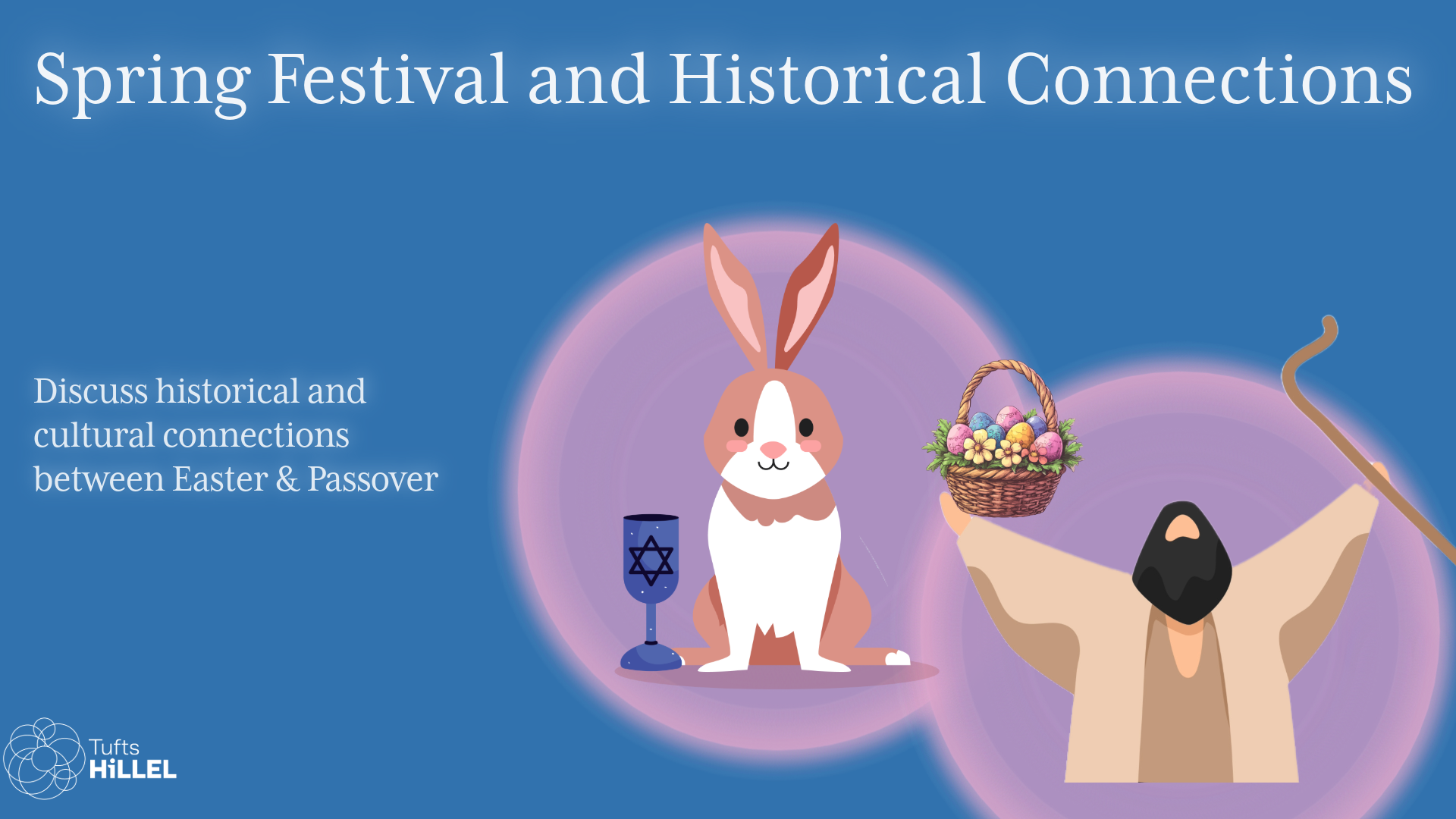 Spring Festival and Historical Connections

Discuss historical and cultural connections between Easter & Passover

Tufts
HiLLEL